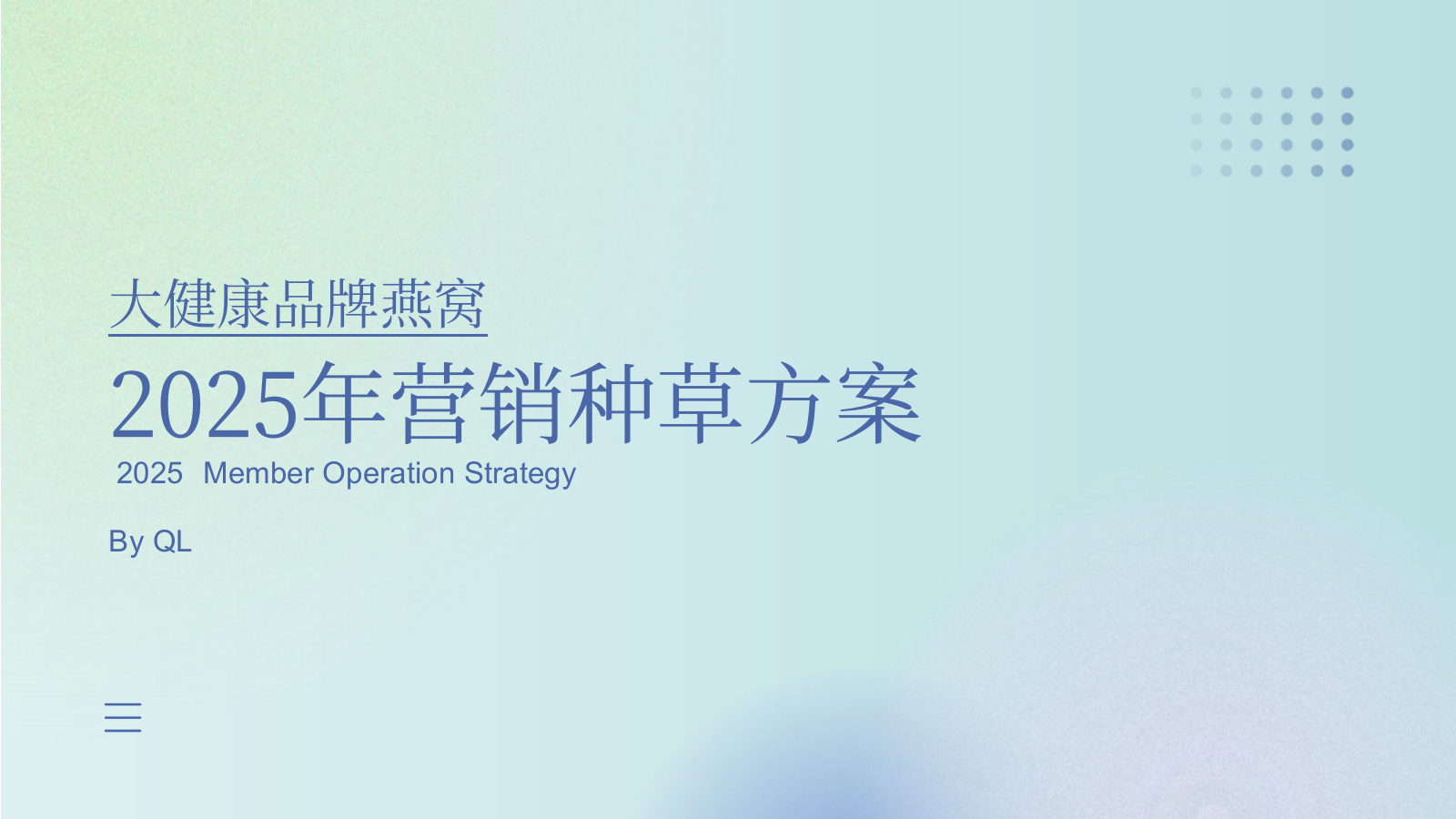 大健康品牌燕窝

2025年营销种草方案

2025 Member Operation Strategy

By QL